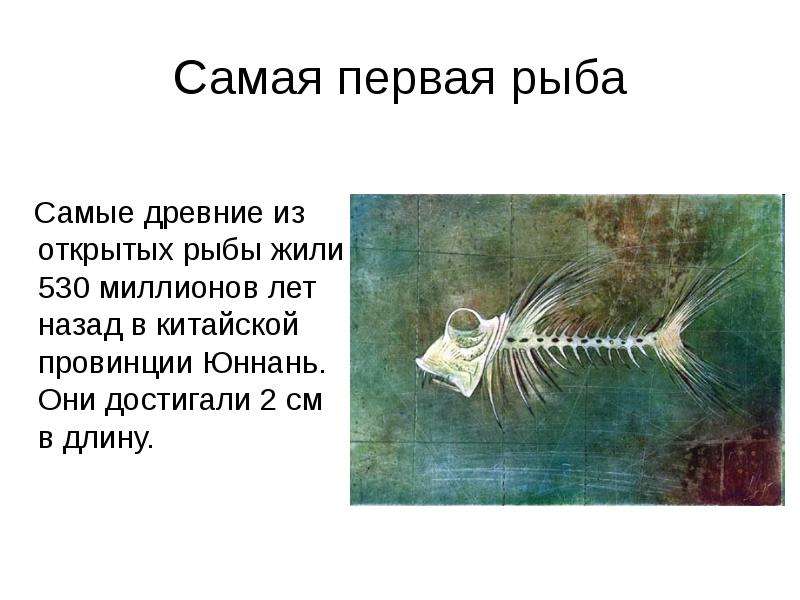 Самая первая рыба

Самые древние из открытых рыбы жили 530 миллионов лет назад в китайской провинции Юннань. Они достигали 2 см в длину.